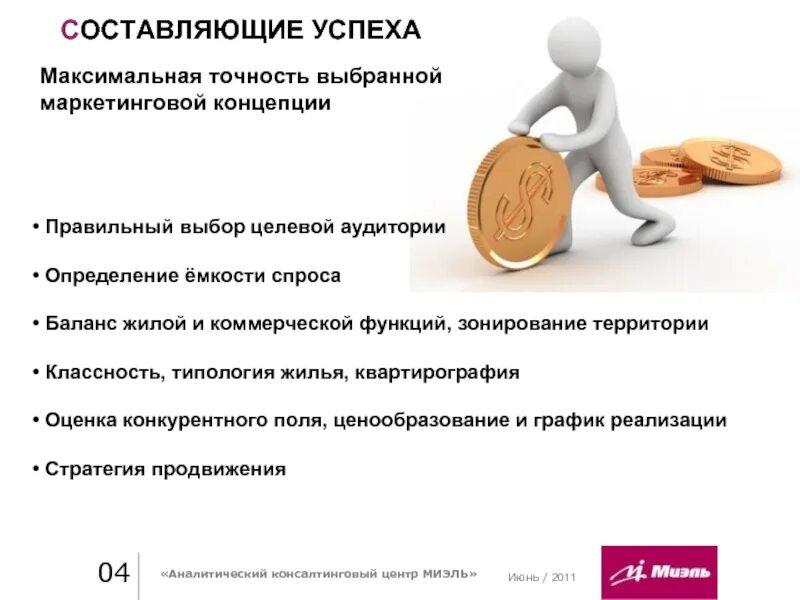 СОСТАВЛЯЮЩИЕ УСПЕХА

Максимальная точность выбранной маркетинговой концепции

• Правильный выбор целевой аудитории

• Определение ёмкости спроса

• Баланс жилой и коммерческой функций, зонирование территории

• Классность, типология жилья, квартирография

• Оценка конкурентного поля, ценообразование и график реализации

• Стратегия продвижения

04 «Аналитический консалтинговый центр МИЭЛЬ» Июнь / 2011 Миэль